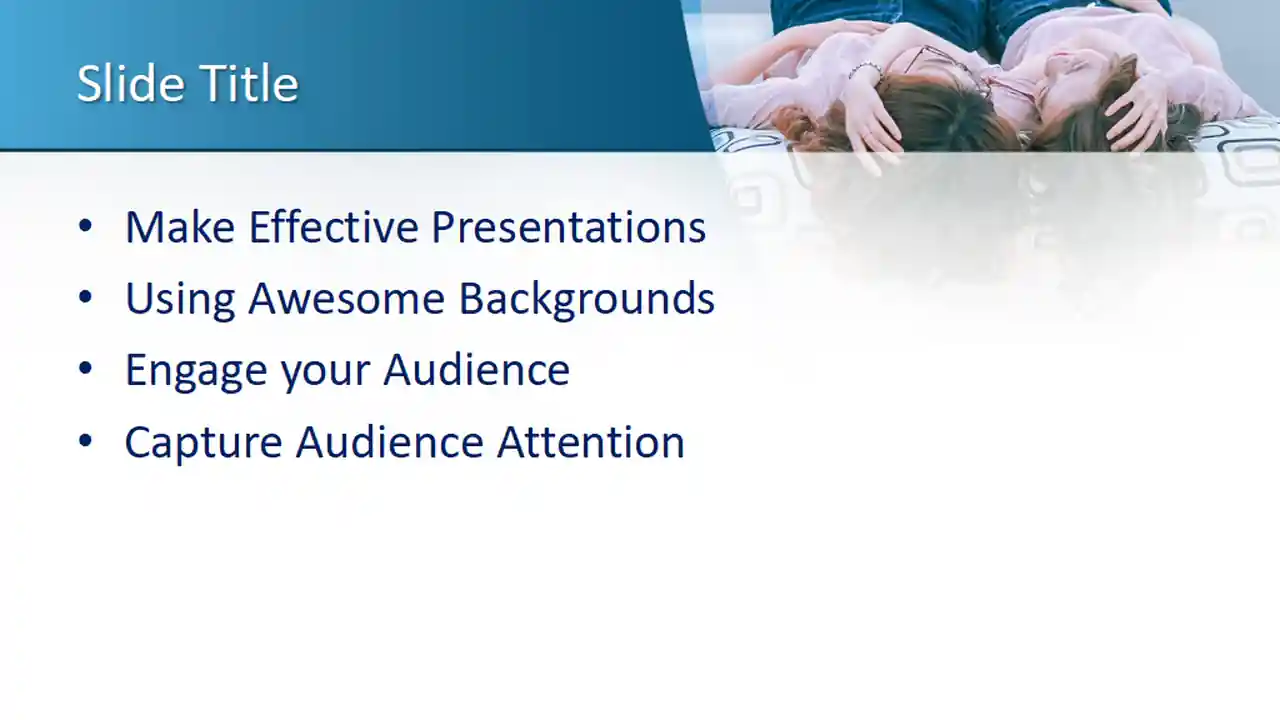 Slide Title

• Make Effective Presentations
• Using Awesome Backgrounds
• Engage your Audience
• Capture Audience Attention